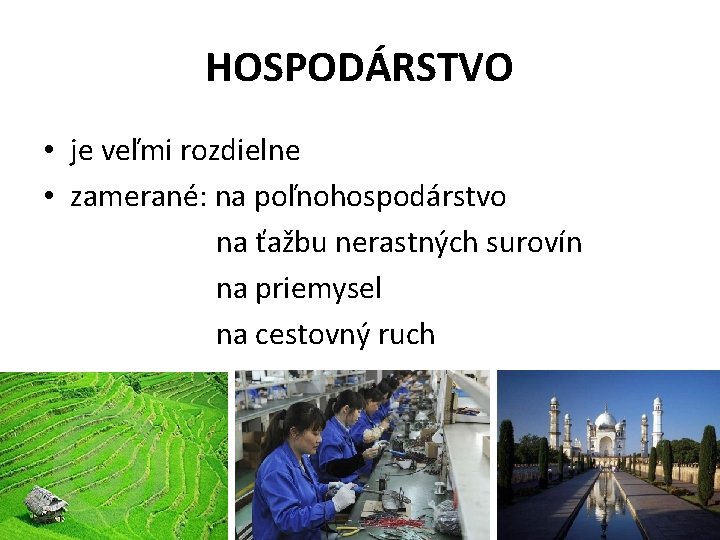 HOSPODÁRSTVO

• je veľmi rozdielne
• zamerané: na poľnohospodárstvo
na ťažbu nerastných surovín
na priemysel
na cestovný ruch